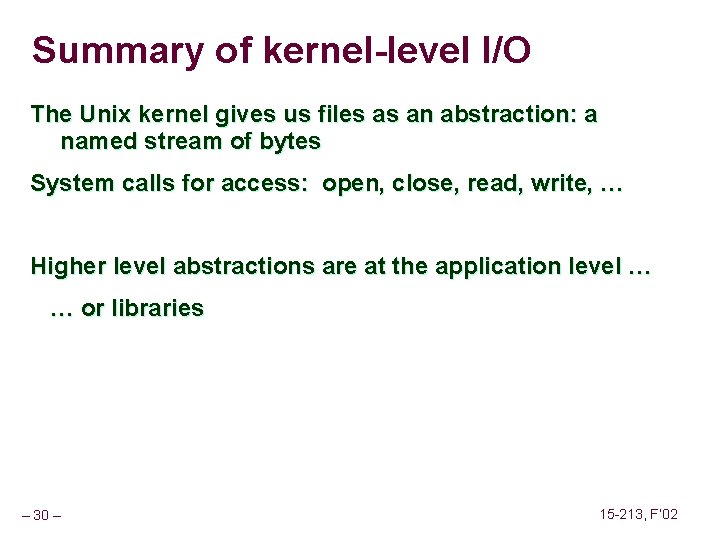 Summary of kernel-level I/O

The Unix kernel gives us files as an abstraction: a named stream of bytes

System calls for access: open, close, read, write, …

Higher level abstractions are at the application level …

… or libraries

– 30 –

15-213, F'02